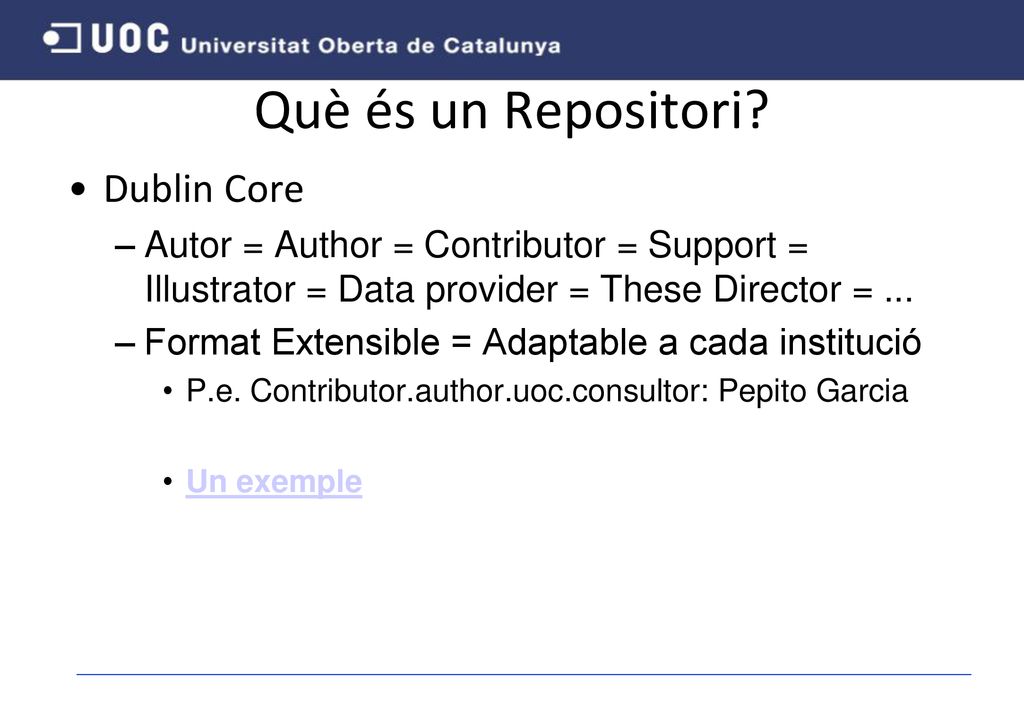 UOC Universitat Oberta de Catalunya

Què és un Repositori?

• Dublin Core

– Autor = Author = Contributor = Support = Illustrator = Data provider = These Director = ...

– Format Extensible = Adaptable a cada institució

• P.e. Contributor.author.uoc.consultor: Pepito Garcia

• Un exemple